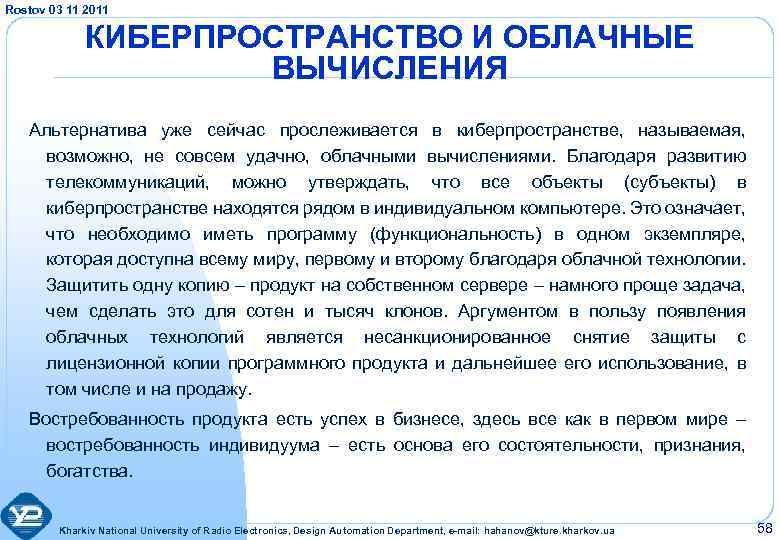 Rostov 03 11 2011

КИБЕРПРОСТРАНСТВО И ОБЛАЧНЫЕ ВЫЧИСЛЕНИЯ

Альтернатива уже сейчас прослеживается в киберпространстве, называемая, возможно, не совсем удачно, облачными вычислениями. Благодаря развитию телекоммуникаций, можно утверждать, что все объекты (субъекты) в киберпространстве находятся рядом в индивидуальном компьютере. Это означает, что необходимо иметь программу (функциональность) в одном экземпляре, которая доступна всему миру, первому и второму благодаря облачной технологии. Защитить одну копию – продукт на собственном сервере – намного проще задача, чем сделать это для сотен и тысяч клонов. Аргументом в пользу появления облачных технологий является несанкционированное снятие защиты с лицензионной копии программного продукта и дальнейшее его использование, в том числе и на продажу.

Востребованность продукта есть успех в бизнесе, здесь все как в первом мире – востребованность индивидуума – есть основа его состоятельности, признания, богатства.

Kharkiv National University of Radio Electronics, Design Automation Department, e-mail: hahanov@kture.kharkov.ua

58